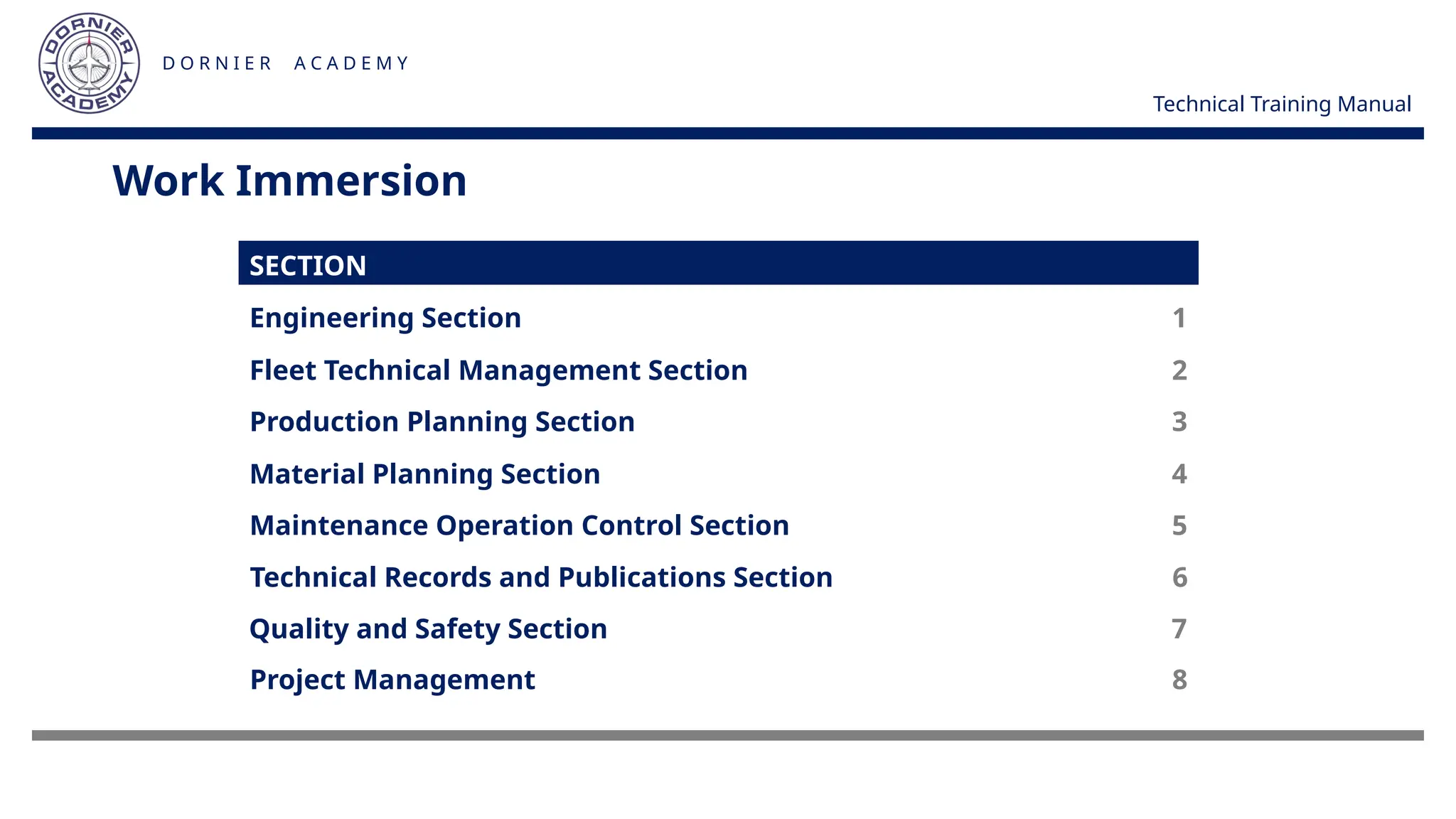 DORNIER ACADEMY

DORNIER ACADEMY

Technical Training Manual

Work Immersion

| SECTION | |
|---|---|
| Engineering Section | 1 |
| Fleet Technical Management Section | 2 |
| Production Planning Section | 3 |
| Material Planning Section | 4 |
| Maintenance Operation Control Section | 5 |
| Technical Records and Publications Section | 6 |
| Quality and Safety Section | 7 |
| Project Management | 8 |